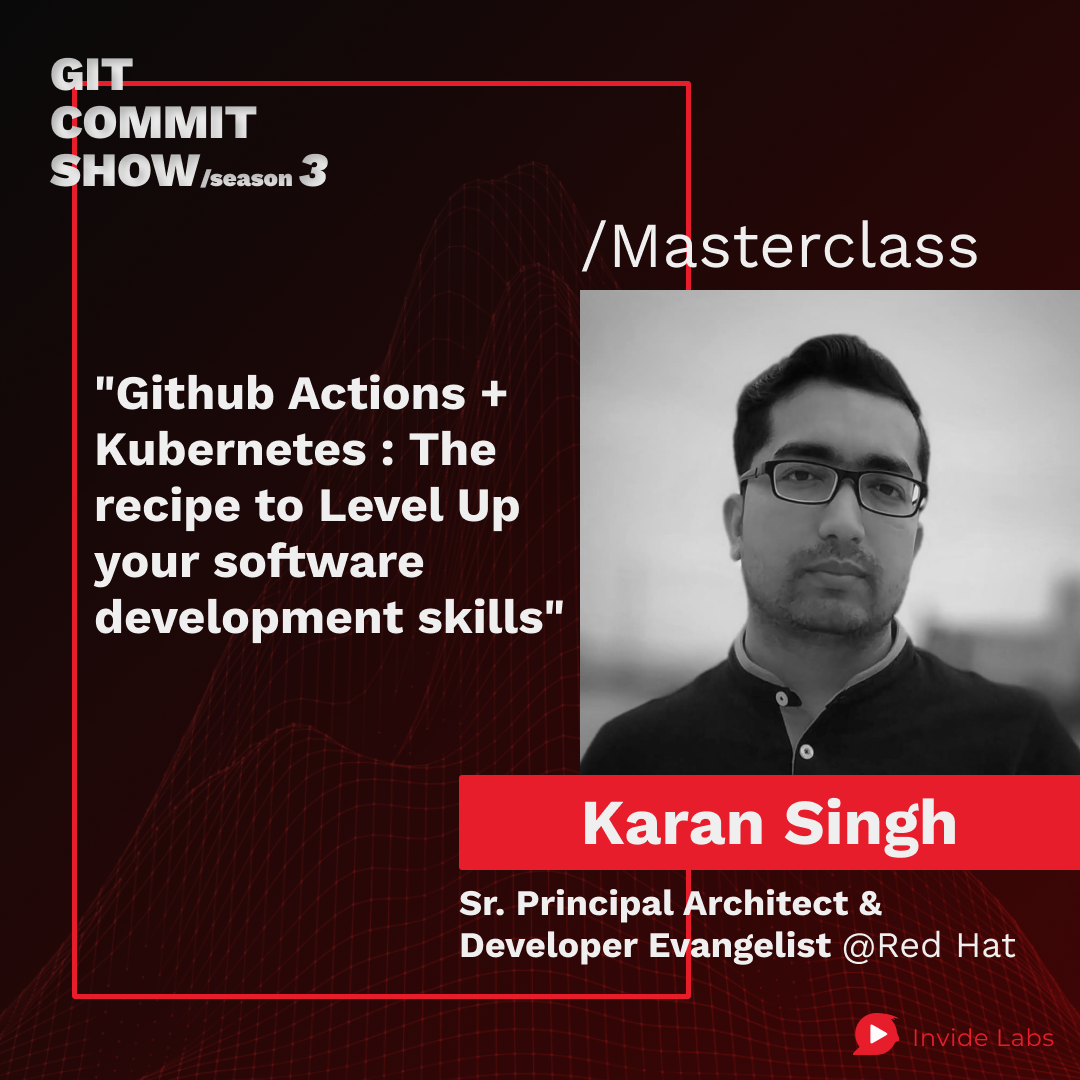 GIT
COMMIT
SHOW/season 3

/Masterclass

"Github Actions + Kubernetes : The recipe to Level Up your software development skills"

Karan Singh

Sr. Principal Architect & Developer Evangelist @Red Hat

Invide Labs